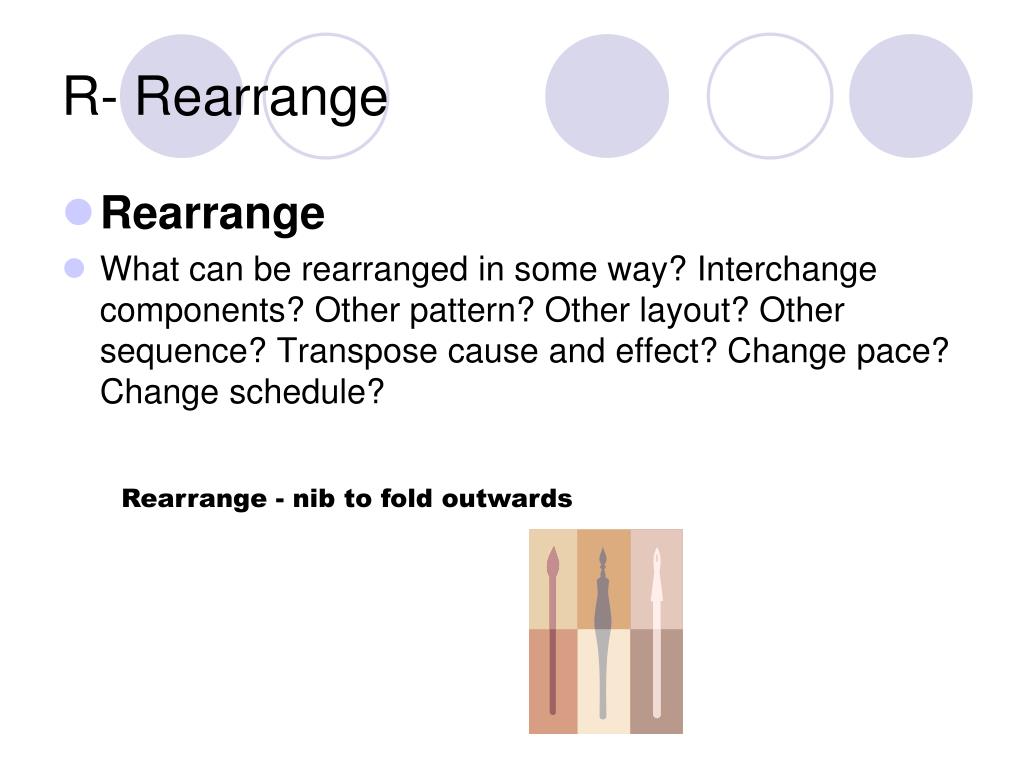 R- Rearrange

Rearrange

What can be rearranged in some way? Interchange components? Other pattern? Other layout? Other sequence? Transpose cause and effect? Change pace? Change schedule?

Rearrange - nib to fold outwards